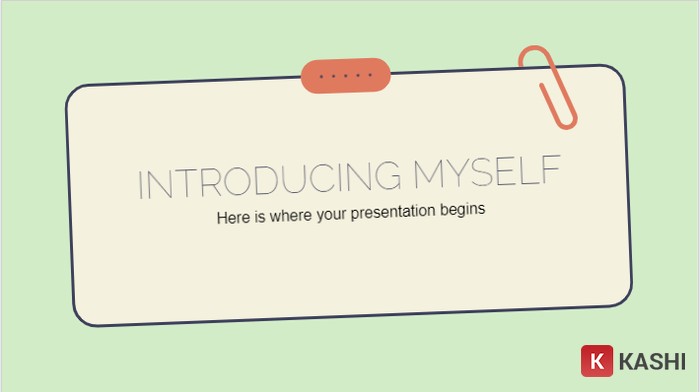 INTRODUCING MYSELF

Here is where your presentation begins

K KASHI